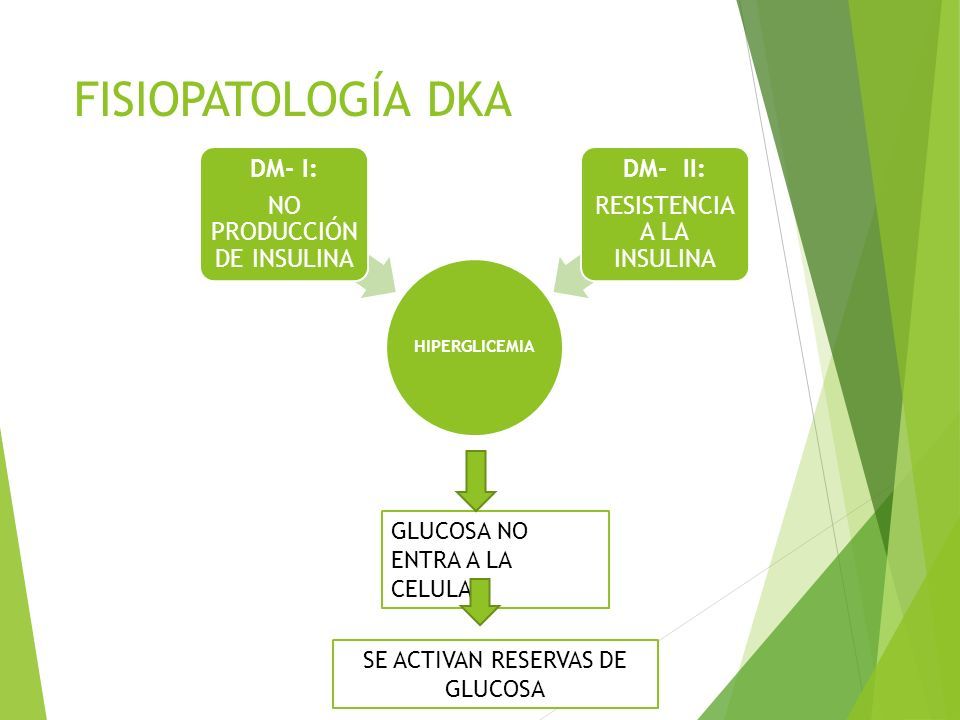 FISIOPATOLOGÍA DKA

DM- I:
NO PRODUCCIÓN DE INSULINA

DM- II:
RESISTENCIA A LA INSULINA

HIPERGLICEMIA

GLUCOSA NO ENTRA A LA CELULA

SE ACTIVAN RESERVAS DE GLUCOSA